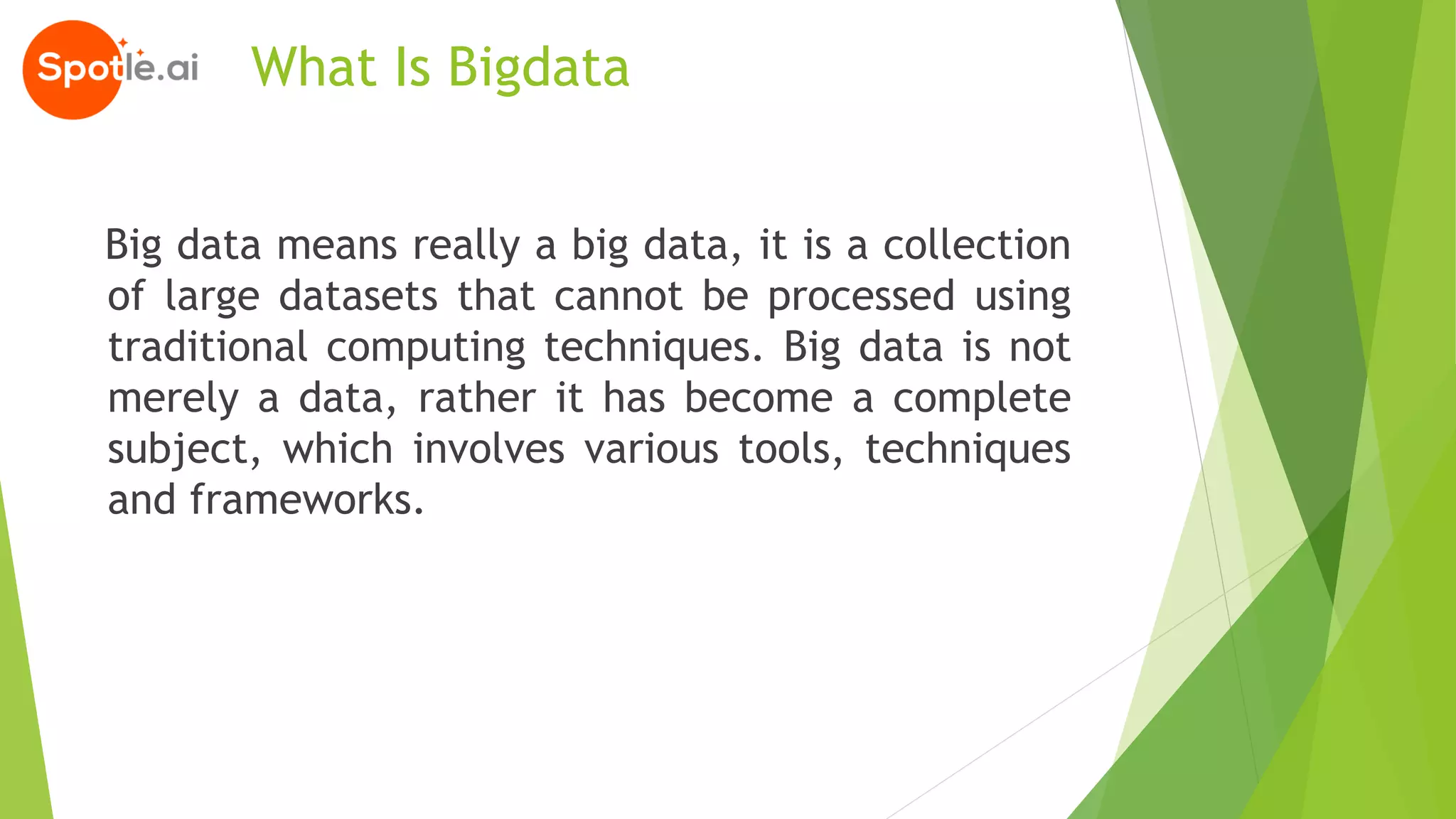 Spotle.ai

What Is Bigdata

Big data means really a big data, it is a collection of large datasets that cannot be processed using traditional computing techniques. Big data is not merely a data, rather it has become a complete subject, which involves various tools, techniques and frameworks.